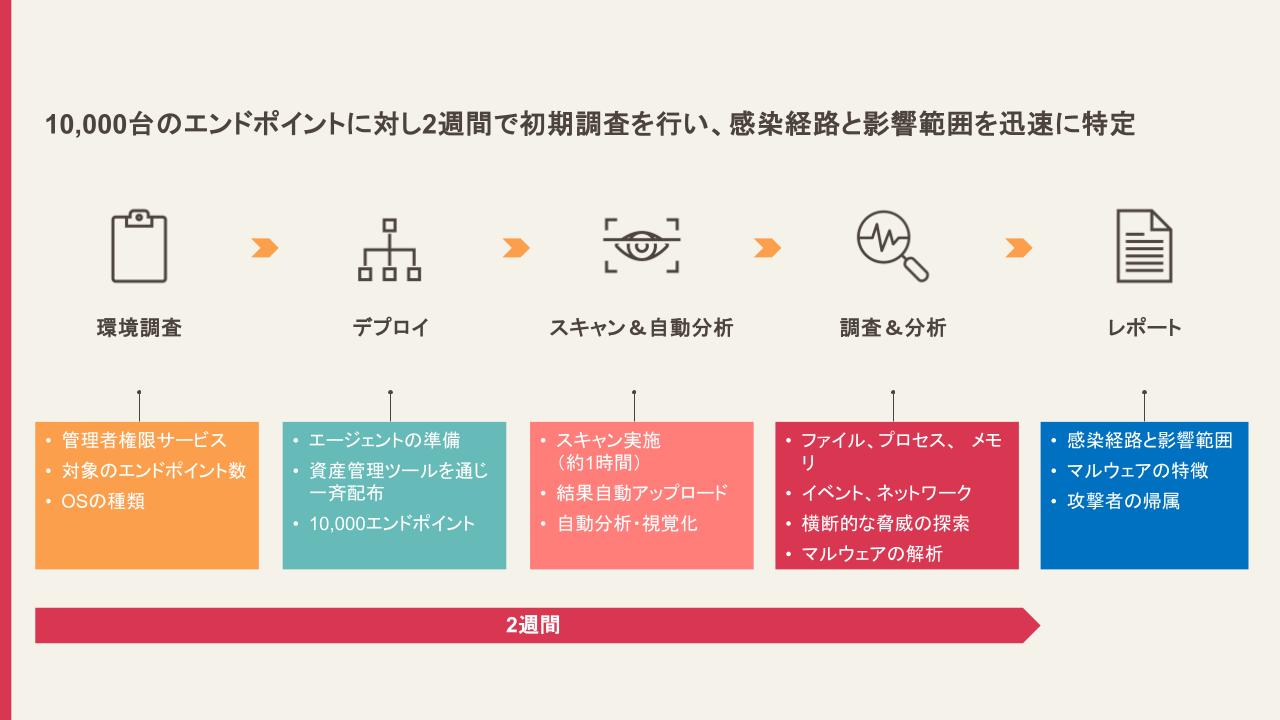 10,000台のエンドポイントに対し2週間で初期調査を行い、感染経路と影響範囲を迅速に特定

環境調査

デプロイ

スキャン＆自動分析

調査＆分析

レポート

• 管理者権限サービス
• 対象のエンドポイント数
• OSの種類

• エージェントの準備
• 資産管理ツールを通じ一斉配布
• 10,000エンドポイント

• スキャン実施（約1時間）
• 結果自動アップロード
• 自動分析・視覚化

• ファイル、プロセス、 メモリ
• イベント、ネットワーク
• 横断的な脅威の探索
• マルウェアの解析

• 感染経路と影響範囲
• マルウェアの特徴
• 攻撃者の帰属

2週間